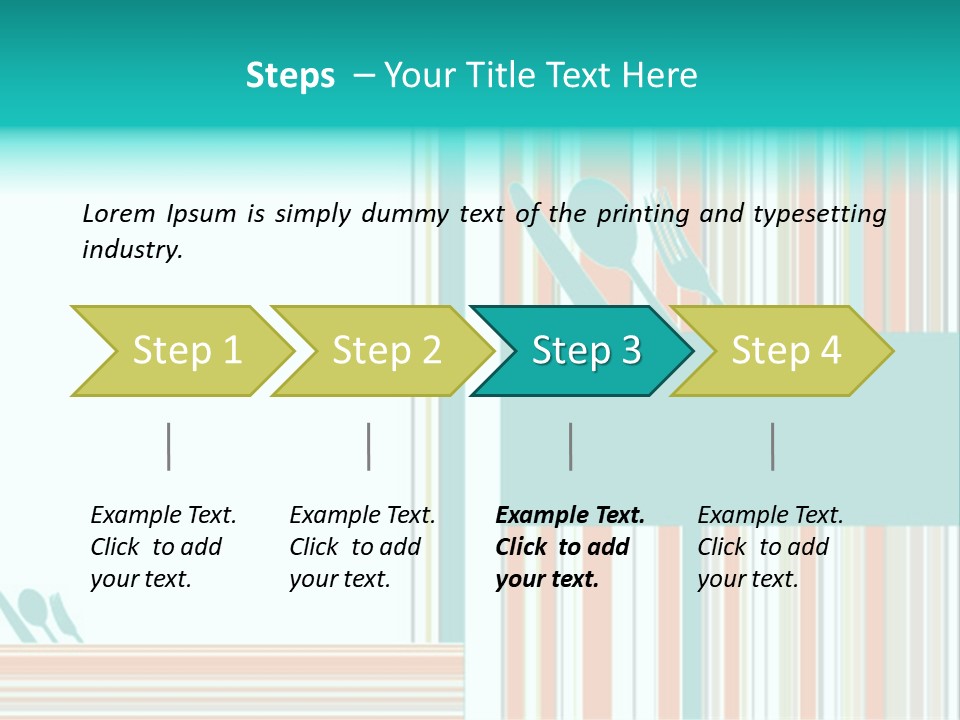 Steps – Your Title Text Here

Lorem Ipsum is simply dummy text of the printing and typesetting industry.

Step 1

Step 2

Step 3

Step 4

Example Text. Click to add your text.

Example Text. Click to add your text.

Example Text. Click to add your text.

Example Text. Click to add your text.